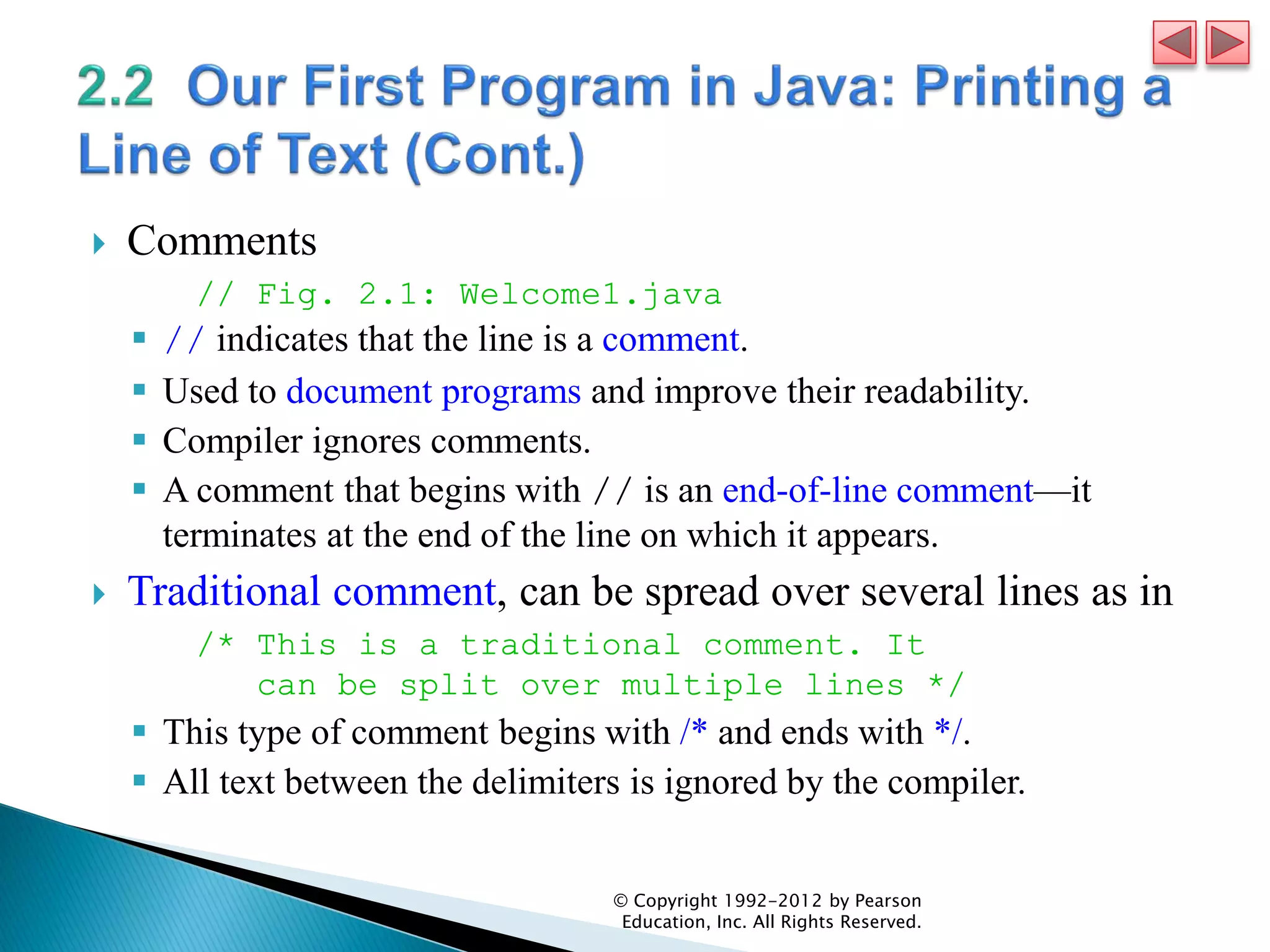 2.2 Our First Program in Java: Printing a Line of Text (Cont.)

Comments

// Fig. 2.1: Welcome1.java

// indicates that the line is a comment.

Used to document programs and improve their readability.

Compiler ignores comments.

A comment that begins with // is an end-of-line comment—it terminates at the end of the line on which it appears.

Traditional comment, can be spread over several lines as in

/* This is a traditional comment. It
   can be split over multiple lines */

This type of comment begins with /* and ends with */.

All text between the delimiters is ignored by the compiler.

© Copyright 1992-2012 by Pearson Education, Inc. All Rights Reserved.